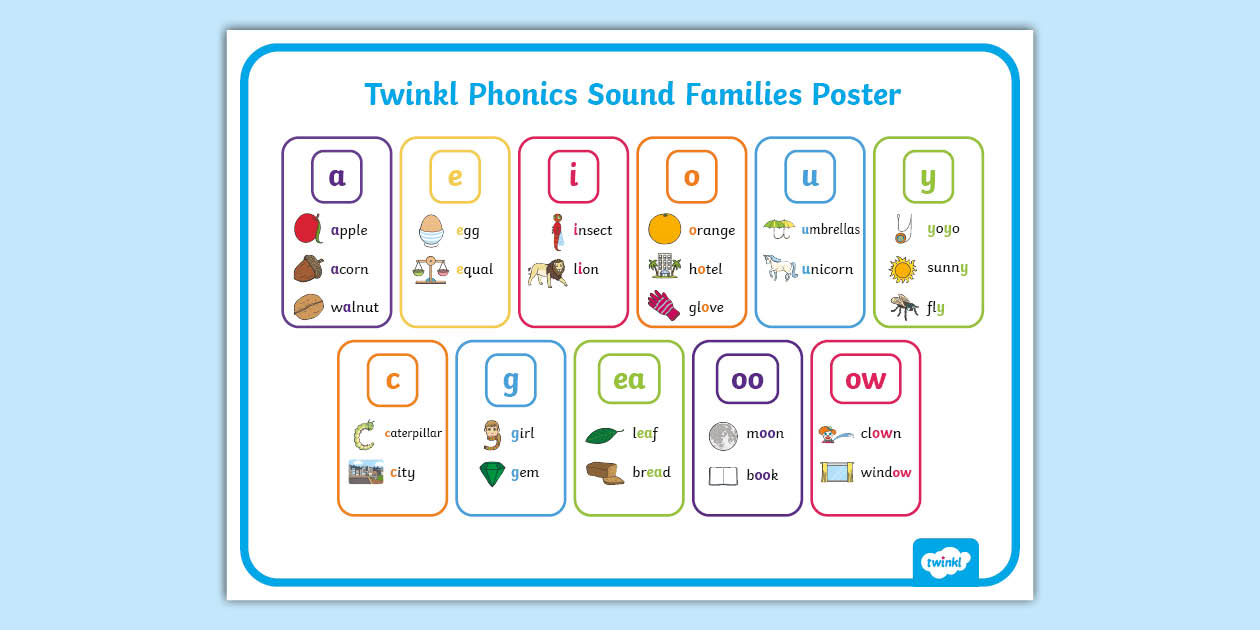 Twinkl Phonics Sound Families Poster

a
apple
acorn
walnut

e
egg
equal

i
insect
lion

o
orange
hotel
glove

u
umbrellas
unicorn

y
yoyo
sunny
fly

c
caterpillar
city

g
girl
gem

ea
leaf
bread

oo
moon
book

ow
clown
window

twinkl